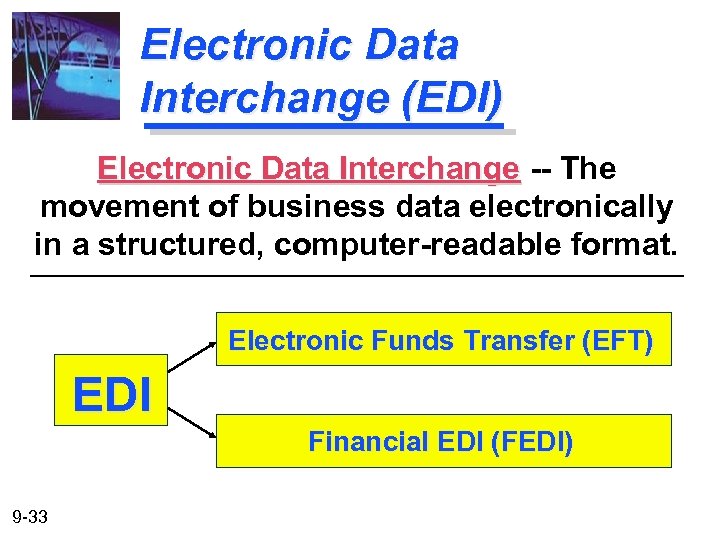 Electronic Data Interchange (EDI)

Electronic Data Interchange -- The movement of business data electronically in a structured, computer-readable format.

EDI

Electronic Funds Transfer (EFT)

Financial EDI (FEDI)

9-33